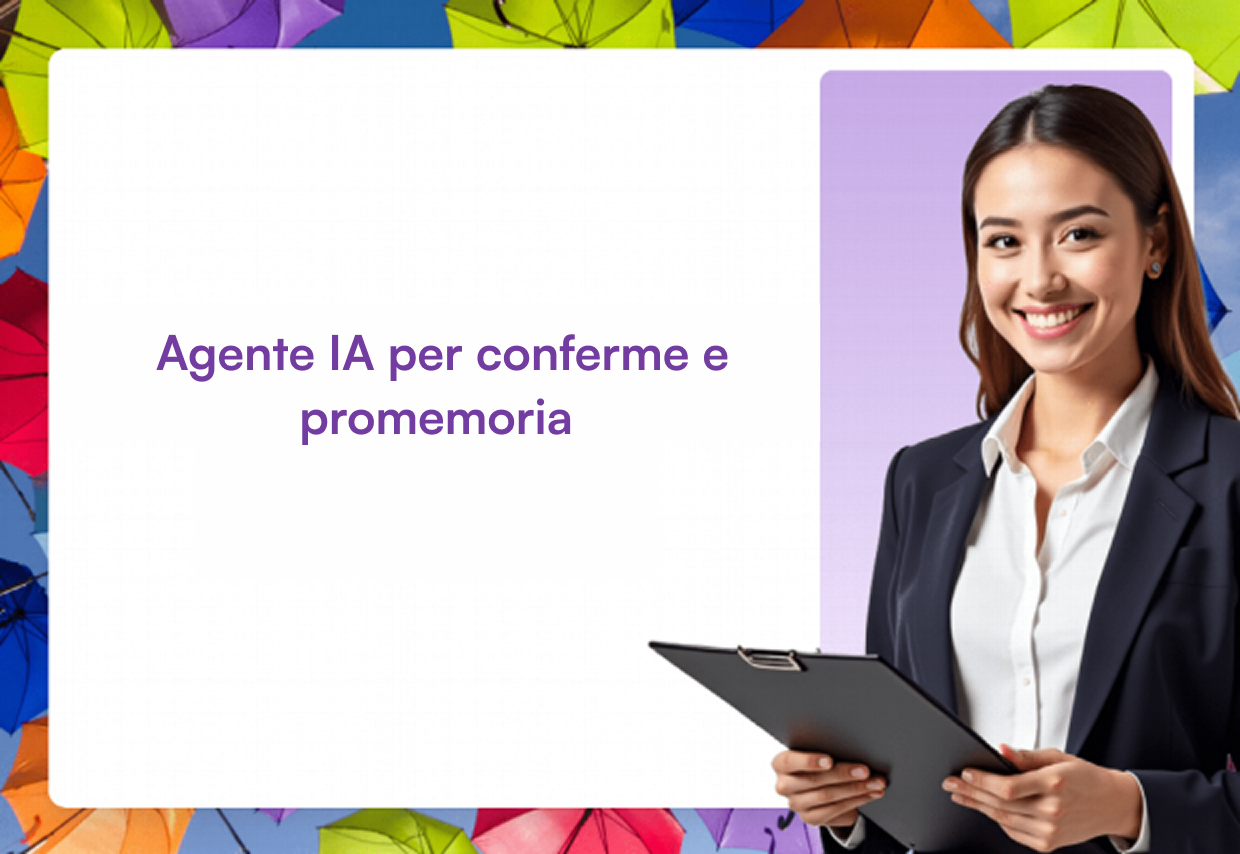 Agente IA per conferme e promemoria